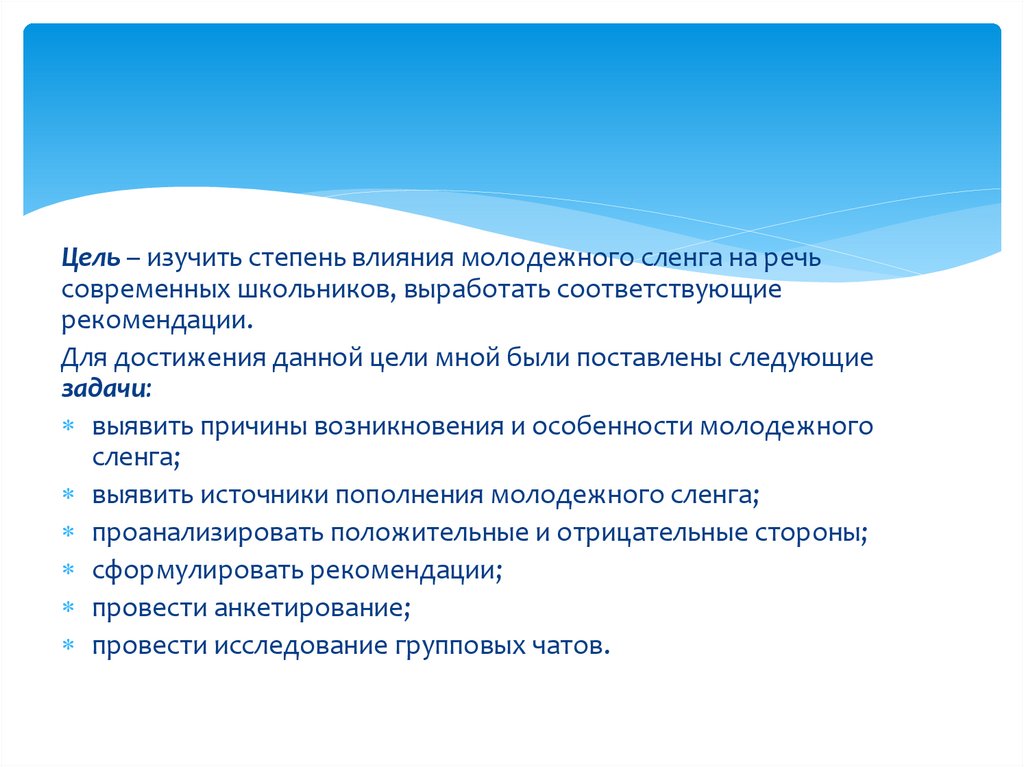 Цель – изучить степень влияния молодежного сленга на речь современных школьников, выработать соответствующие рекомендации.

Для достижения данной цели мной были поставлены следующие задачи:

* выявить причины возникновения и особенности молодежного сленга;
* выявить источники пополнения молодежного сленга;
* проанализировать положительные и отрицательные стороны;
* сформулировать рекомендации;
* провести анкетирование;
* провести исследование групповых чатов.